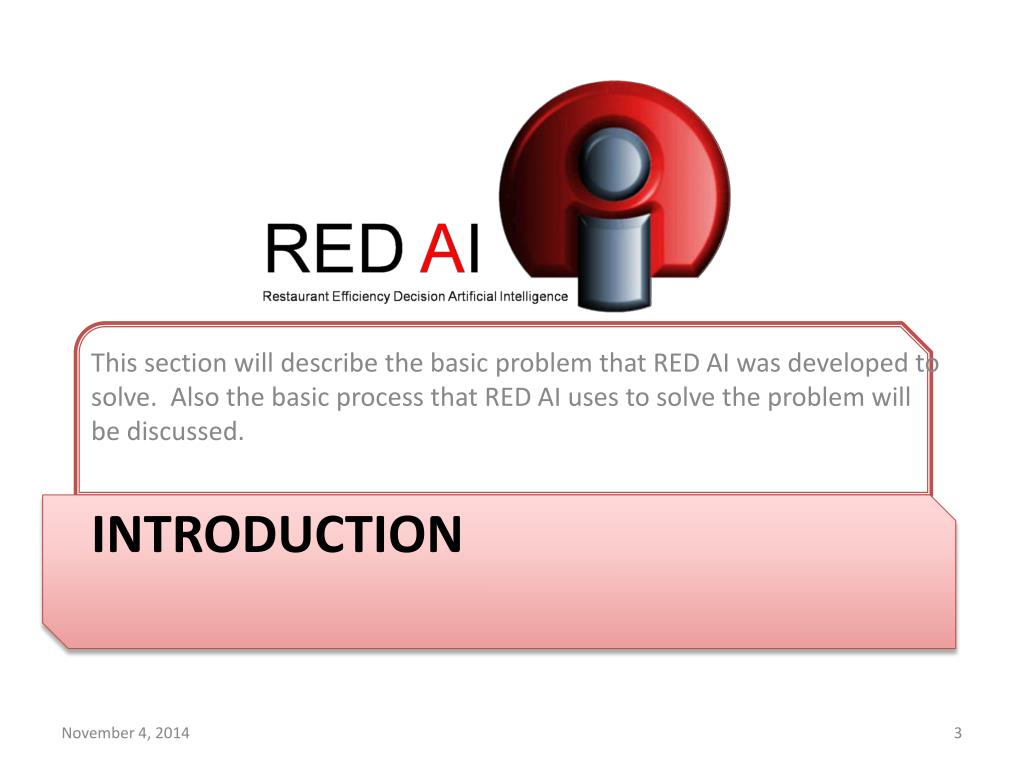 RED AI
Restaurant Efficiency Decision Artificial Intelligence

This section will describe the basic problem that RED AI was developed to solve. Also the basic process that RED AI uses to solve the problem will be discussed.

INTRODUCTION

November 4, 2014

3